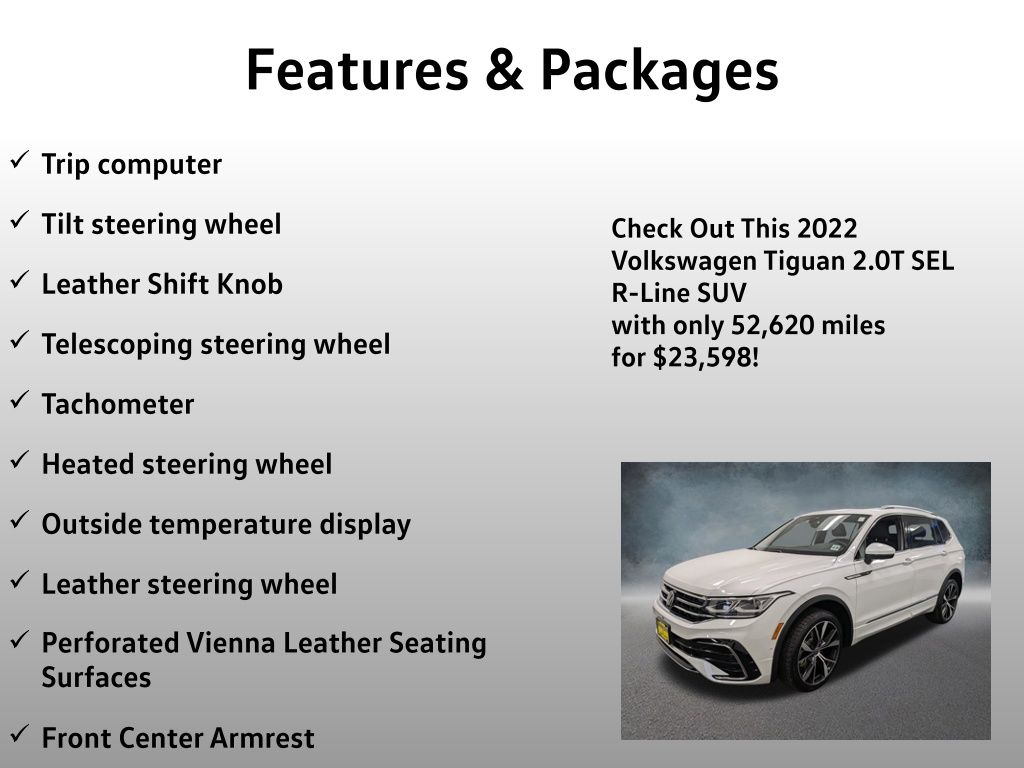 Features & Packages

✓ Trip computer

✓ Tilt steering wheel

✓ Leather Shift Knob

✓ Telescoping steering wheel

✓ Tachometer

✓ Heated steering wheel

✓ Outside temperature display

✓ Leather steering wheel

✓ Perforated Vienna Leather Seating Surfaces

✓ Front Center Armrest

Check Out This 2022 Volkswagen Tiguan 2.0T SEL R-Line SUV with only 52,620 miles for $23,598!